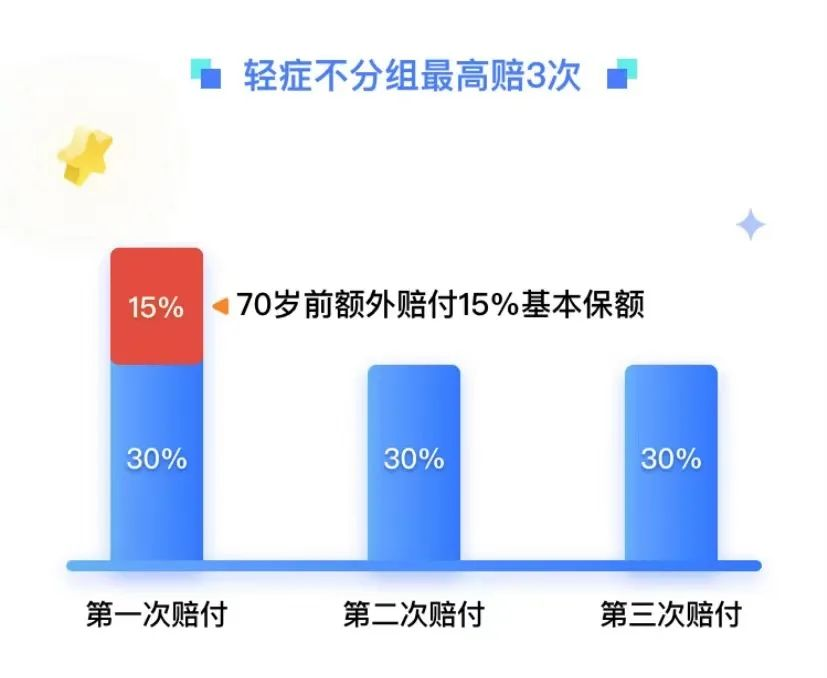 轻症不分组最高赔3次

15%
70岁前额外赔付15%基本保额

30%
30%
30%

第一次赔付
第二次赔付
第三次赔付